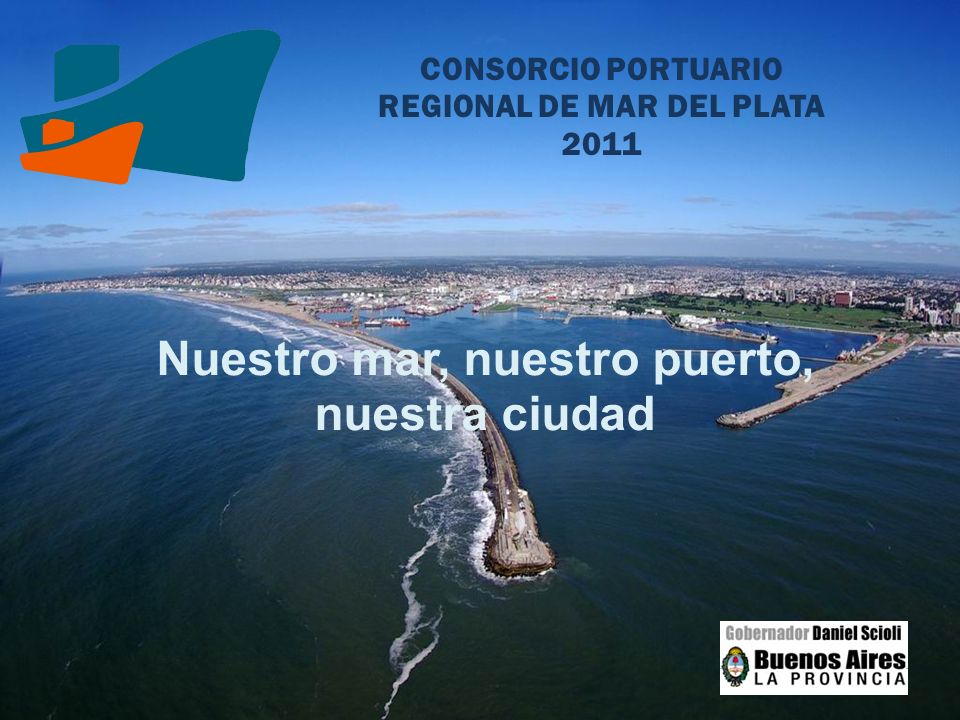 CONSORCIO PORTUARIO
REGIONAL DE MAR DEL PLATA
2011

Nuestro mar, nuestro puerto,
nuestra ciudad

Gobernador Daniel Scioli
Buenos Aires
LA PROVINCIA